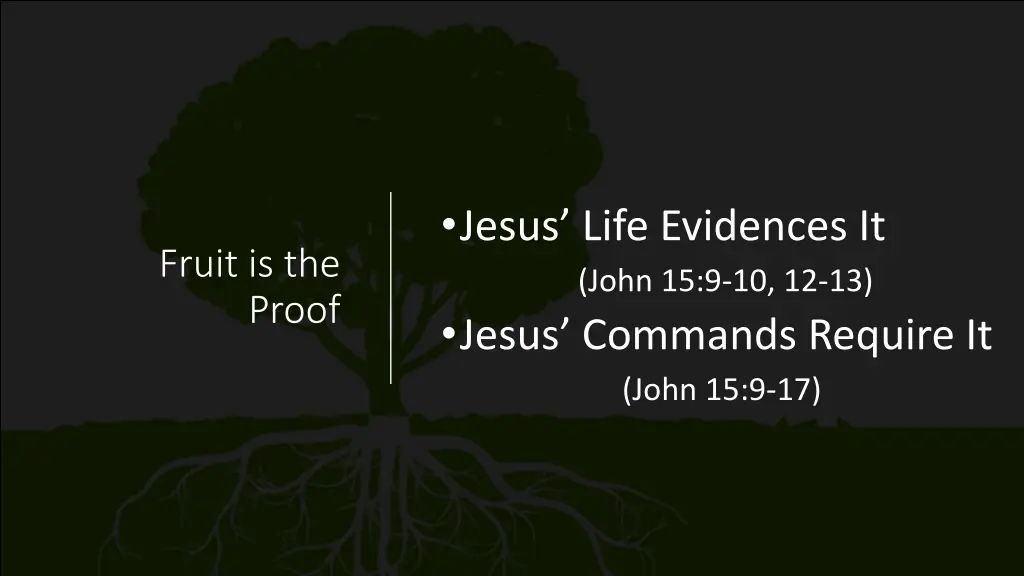 Fruit is the Proof

•Jesus’ Life Evidences It
(John 15:9-10, 12-13)
•Jesus’ Commands Require It
(John 15:9-17)